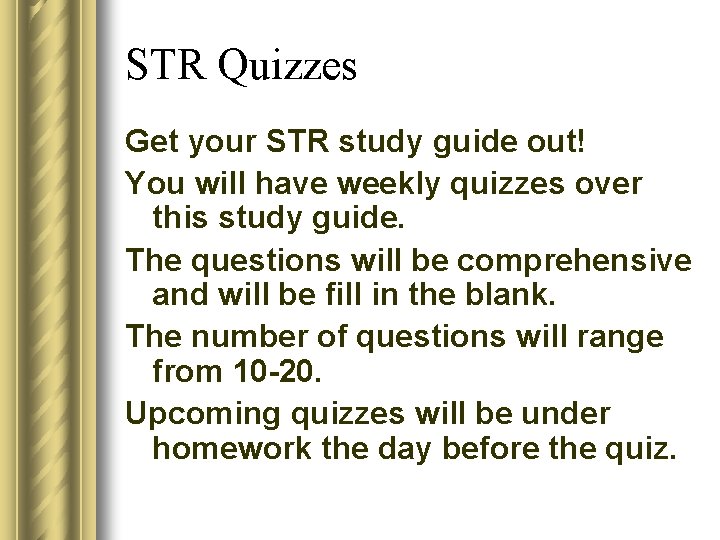 STR Quizzes

Get your STR study guide out!

You will have weekly quizzes over this study guide.

The questions will be comprehensive and will be fill in the blank.

The number of questions will range from 10-20.

Upcoming quizzes will be under homework the day before the quiz.